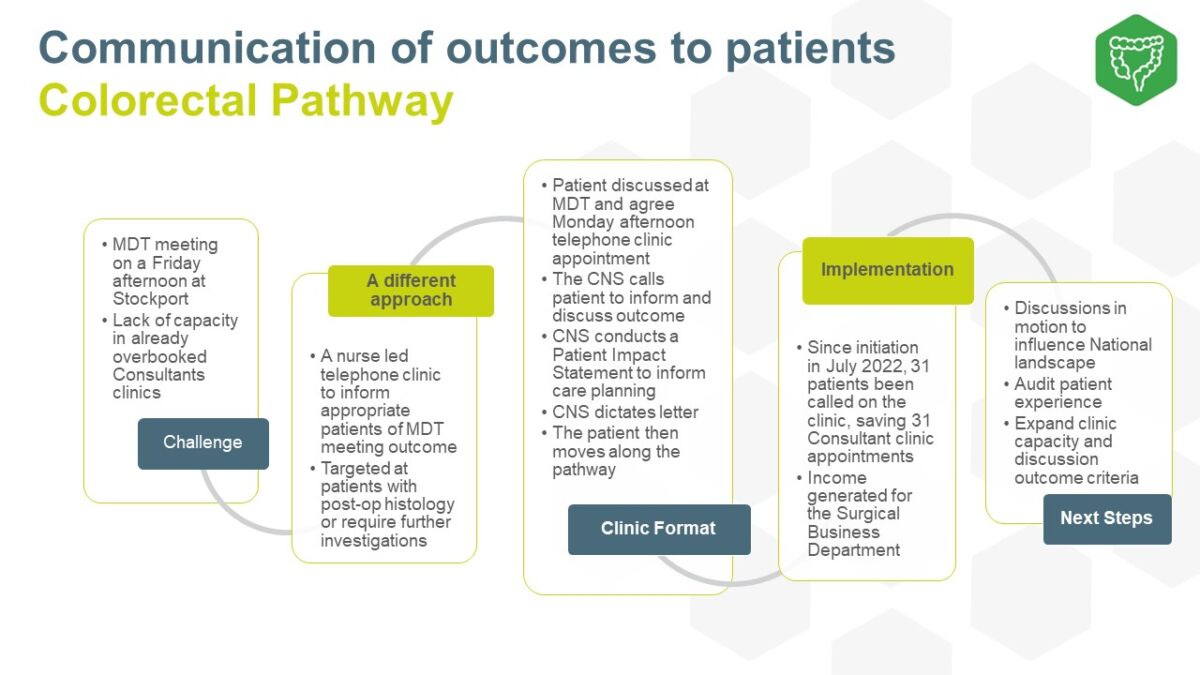 Communication of outcomes to patients
Colorectal Pathway

• MDT meeting on a Friday afternoon at Stockport
• Lack of capacity in already overbooked Consultants clinics

Challenge

A different approach

• A nurse led telephone clinic to inform appropriate patients of MDT meeting outcome
• Targeted at patients with post-op histology or require further investigations

• Patient discussed at MDT and agree Monday afternoon telephone clinic appointment
• The CNS calls patient to inform and discuss outcome
• CNS conducts a Patient Impact Statement to inform care planning
• CNS dictates letter
• The patient then moves along the pathway

Clinic Format

Implementation

• Since initiation in July 2022, 31 patients been called on the clinic, saving 31 Consultant clinic appointments
• Income generated for the Surgical Business Department

• Discussions in motion to influence National landscape
• Audit patient experience
• Expand clinic capacity and discussion outcome criteria

Next Steps